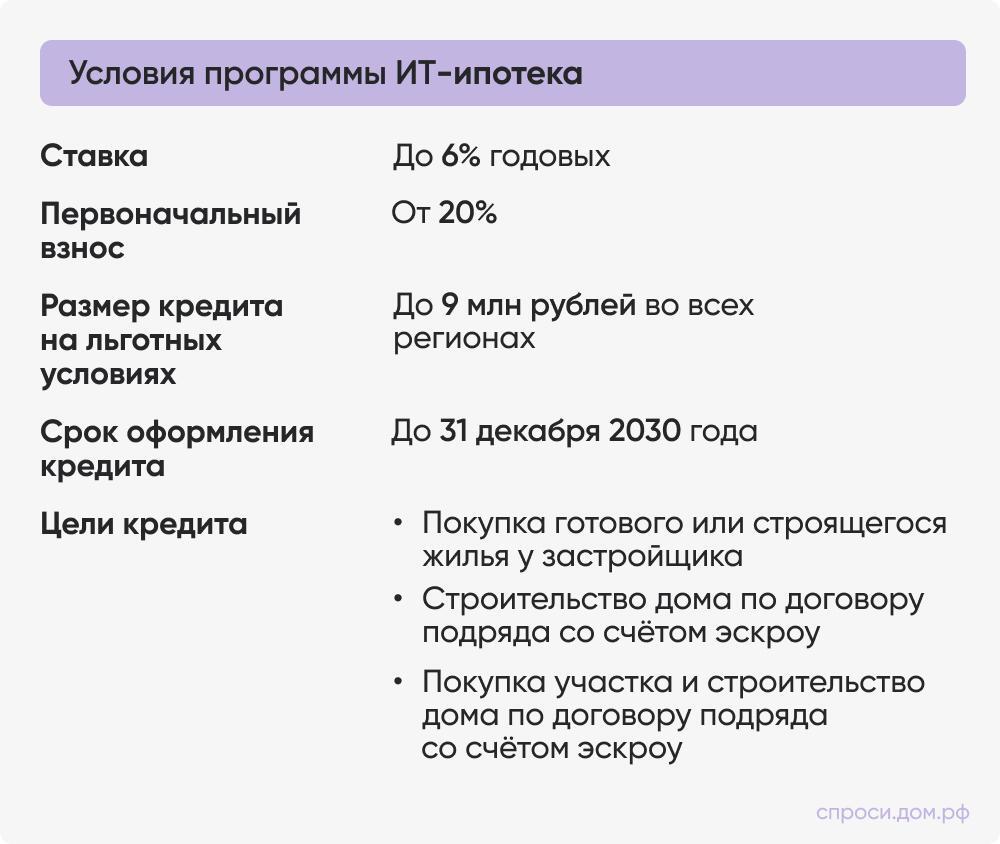 Условия программы ИТ-ипотека

| | |
|---|---|
| Ставка | До 6% годовых |
| Первоначальный взнос | От 20% |
| Размер кредита на льготных условиях | До 9 млн рублей во всех регионах |
| Срок оформления кредита | До 31 декабря 2030 года |
| Цели кредита | • Покупка готового или строящегося жилья у застройщика • Строительство дома по договору подряда со счётом эскроу • Покупка участка и строительство дома по договору подряда со счётом эскроу |

спроси.дом.рф